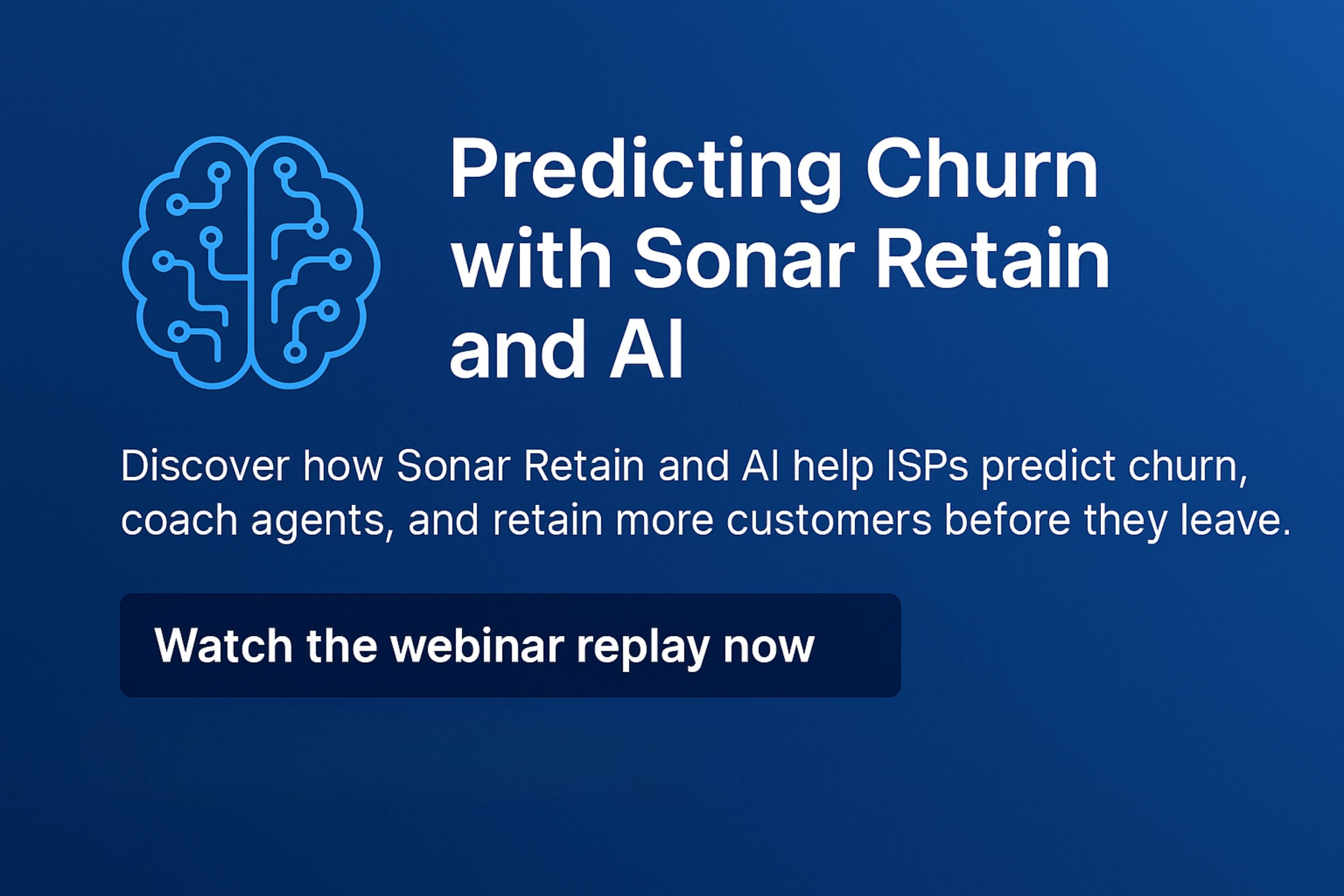 Predicting Churn with Sonar Retain and AI

Discover how Sonar Retain and AI help ISPs predict churn, coach agents, and retain more customers before they leave.

Watch the webinar replay now